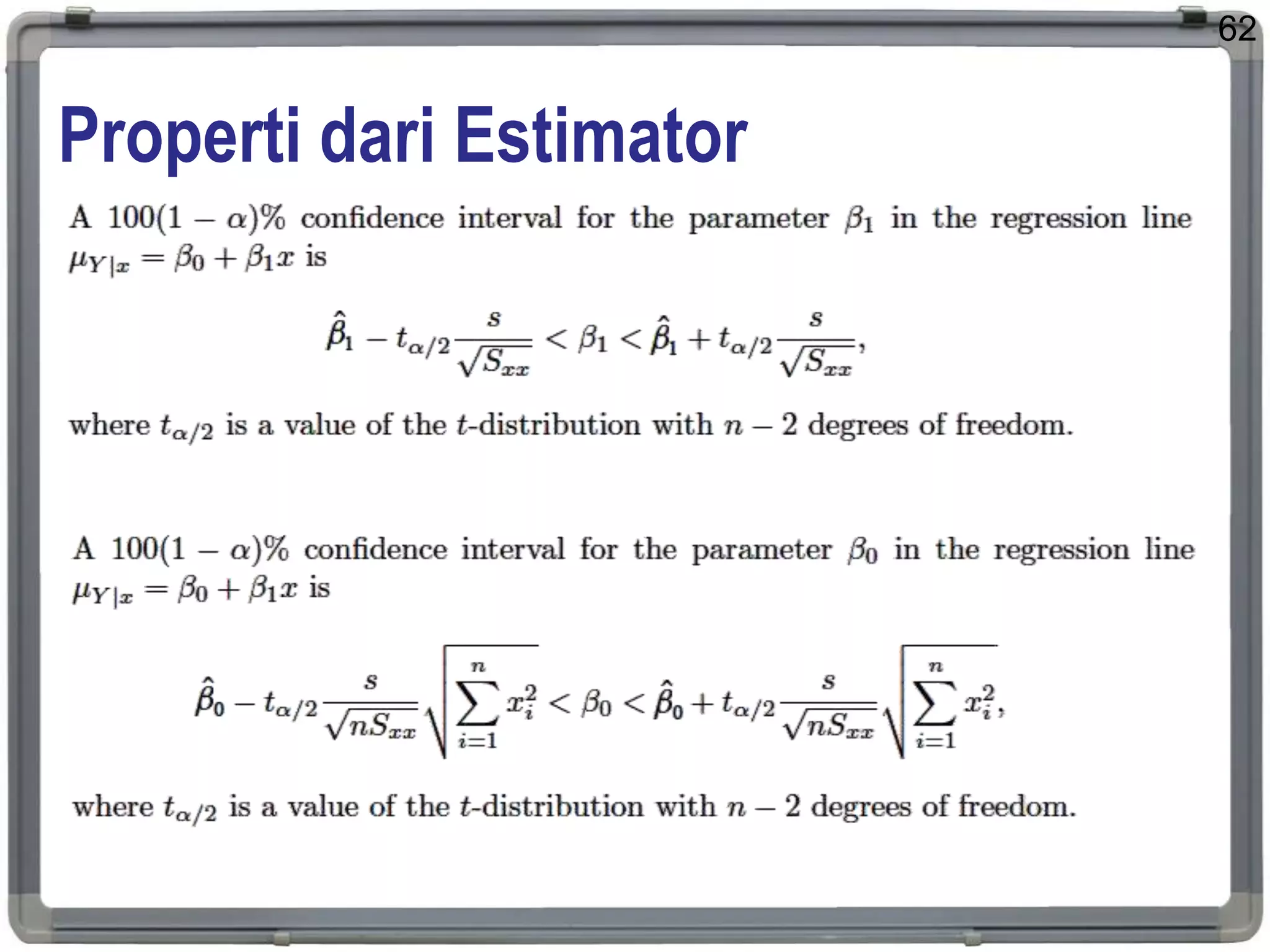 62

Properti dari Estimator

A $100(1-\alpha)\%$ confidence interval for the parameter $\beta_1$ in the regression line $\mu_{Y|x} = \beta_0 + \beta_1 x$ is

$$\hat{\beta}_1 - t_{\alpha/2}\frac{s}{\sqrt{S_{xx}}} < \beta_1 < \hat{\beta}_1 + t_{\alpha/2}\frac{s}{\sqrt{S_{xx}}},$$

where $t_{\alpha/2}$ is a value of the $t$-distribution with $n-2$ degrees of freedom.

A $100(1-\alpha)\%$ confidence interval for the parameter $\beta_0$ in the regression line $\mu_{Y|x} = \beta_0 + \beta_1 x$ is

$$\hat{\beta}_0 - t_{\alpha/2}\frac{s}{\sqrt{nS_{xx}}}\sqrt{\sum_{i=1}^{n} x_i^2} < \beta_0 < \hat{\beta}_0 + t_{\alpha/2}\frac{s}{\sqrt{nS_{xx}}}\sqrt{\sum_{i=1}^{n} x_i^2},$$

where $t_{\alpha/2}$ is a value of the $t$-distribution with $n-2$ degrees of freedom.